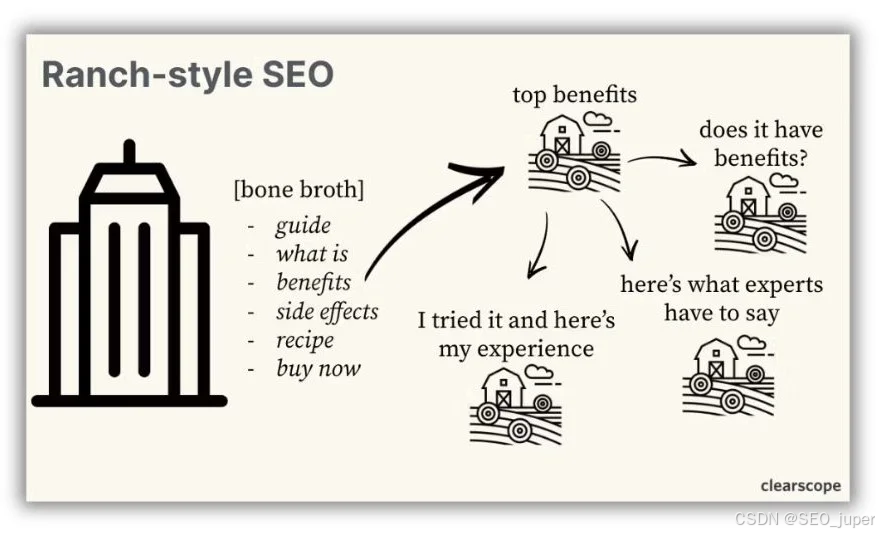 Ranch-style SEO

[bone broth]
- guide
- what is
- benefits
- side effects
- recipe
- buy now

top benefits

does it have benefits?

I tried it and here's my experience

here's what experts have to say

clearscope

CSDN @SEO_juper